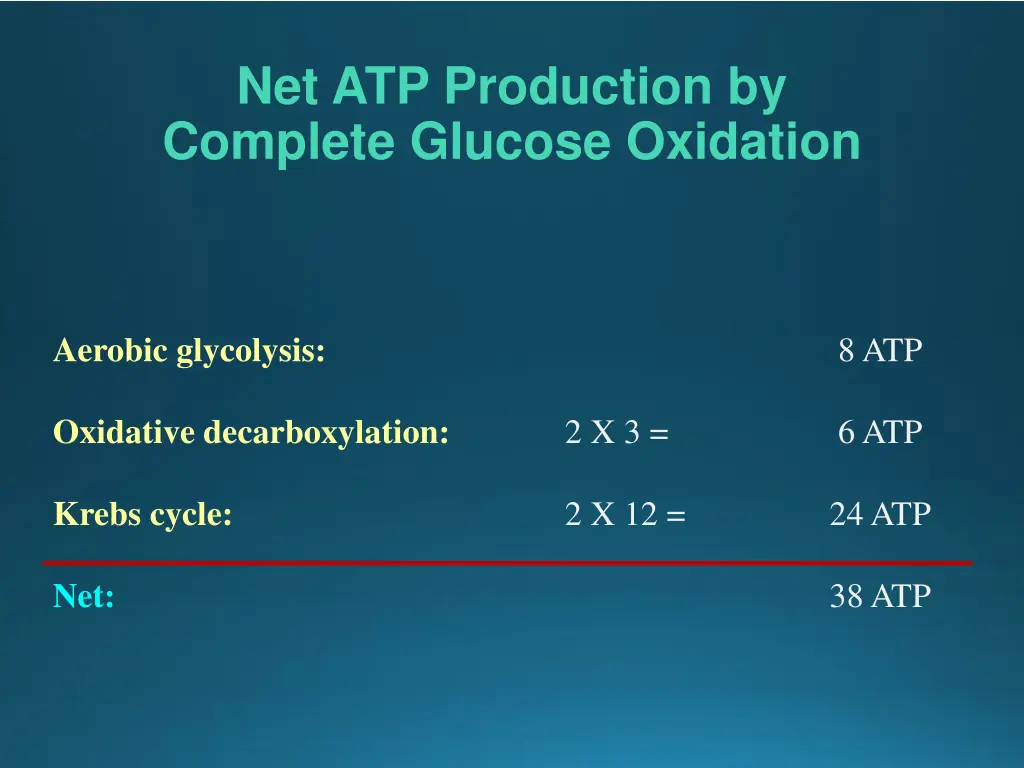 Net ATP Production by Complete Glucose Oxidation

| | | |
|---|---|---|
| Aerobic glycolysis: | | 8 ATP |
| Oxidative decarboxylation: | 2 X 3 = | 6 ATP |
| Krebs cycle: | 2 X 12 = | 24 ATP |
| Net: | | 38 ATP |